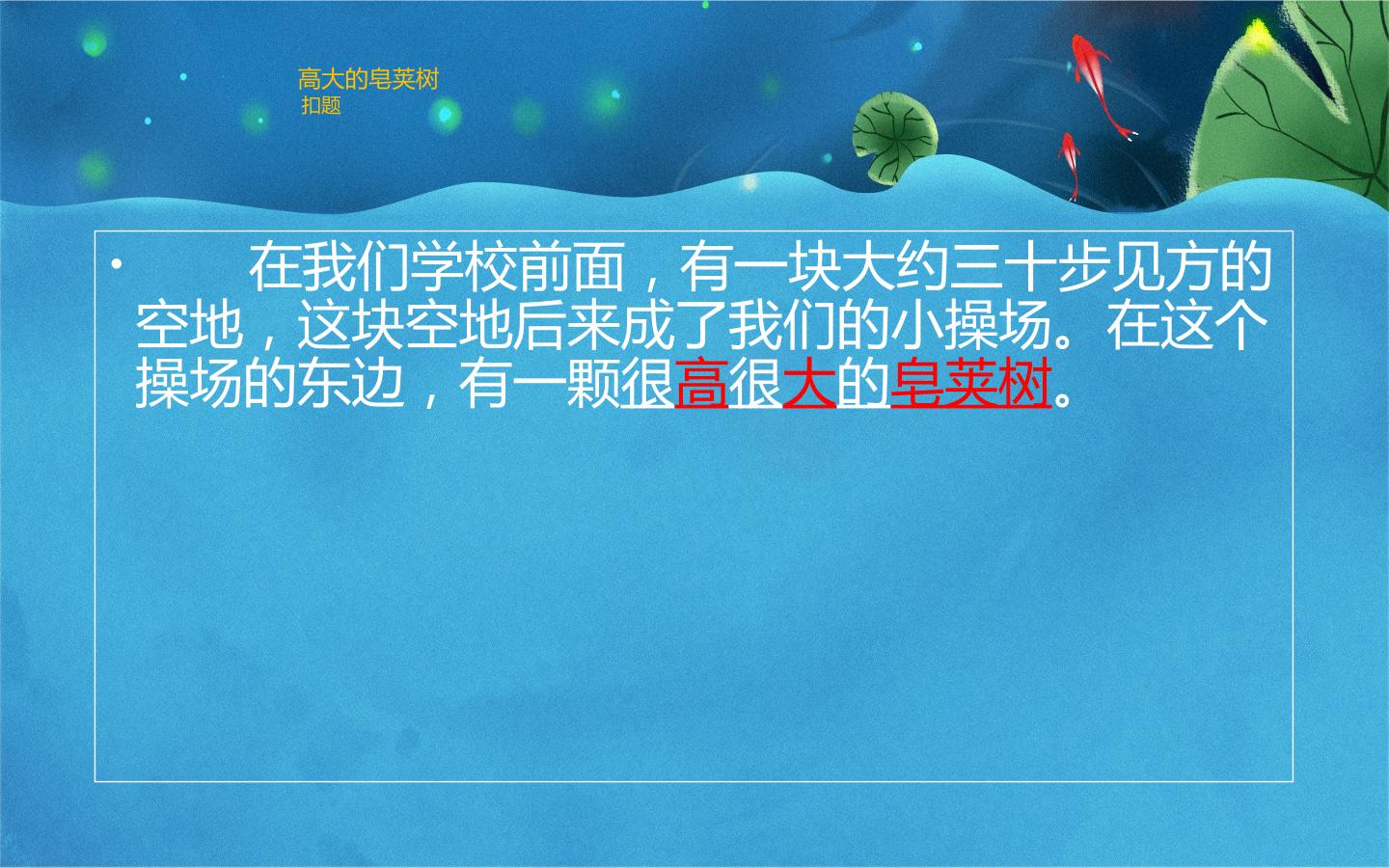 高大的皂荚树
扣题

• 在我们学校前面，有一块大约三十步见方的空地，这块空地后来成了我们的小操场。在这个操场的东边，有一颗很高很大的皂荚树。